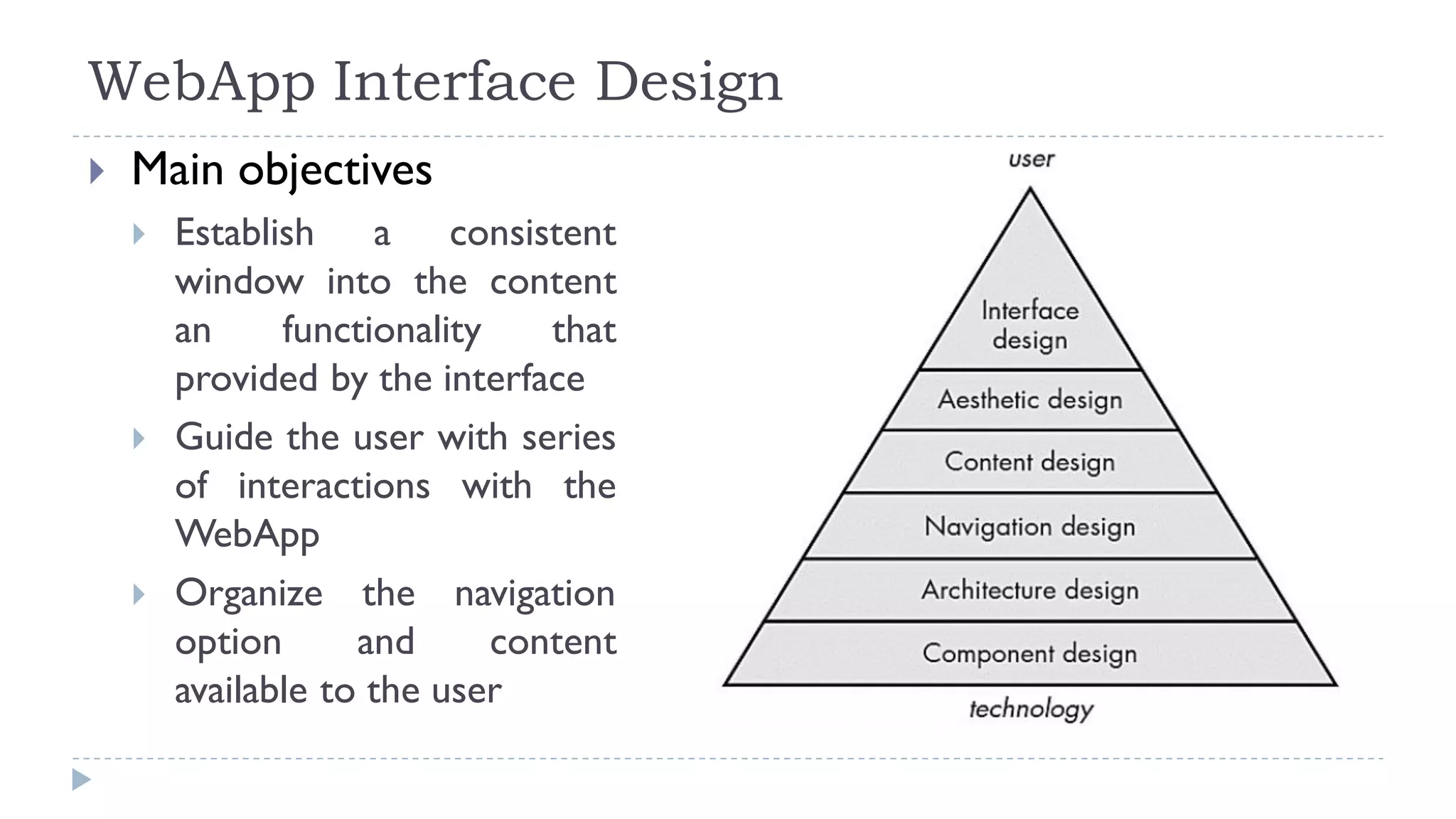 WebApp Interface Design

Main objectives

Establish a consistent window into the content an functionality that provided by the interface

Guide the user with series of interactions with the WebApp

Organize the navigation option and content available to the user

user

Interface design

Aesthetic design

Content design

Navigation design

Architecture design

Component design

technology